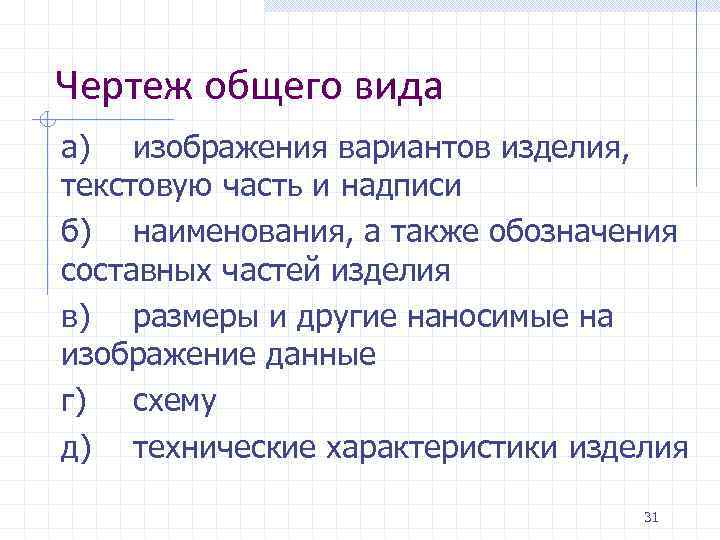 Чертеж общего вида

а) изображения вариантов изделия, текстовую часть и надписи

б) наименования, а также обозначения составных частей изделия

в) размеры и другие наносимые на изображение данные

г) схему

д) технические характеристики изделия

31